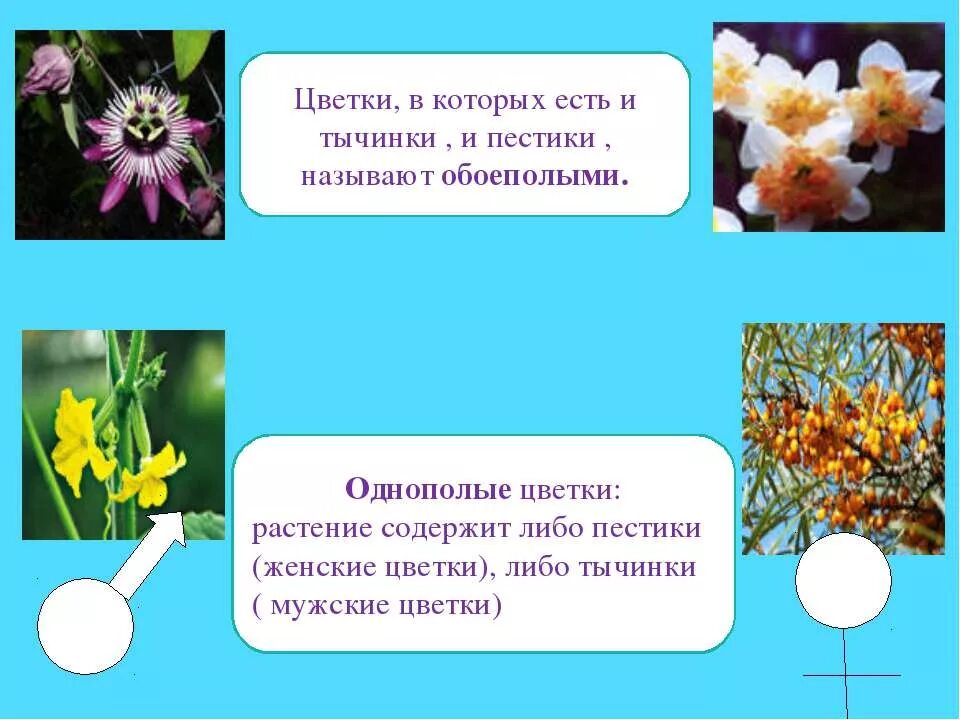 Цветки, в которых есть и тычинки , и пестики , называют обоеполыми.

Однополые цветки:
растение содержит либо пестики (женские цветки), либо тычинки ( мужские цветки)